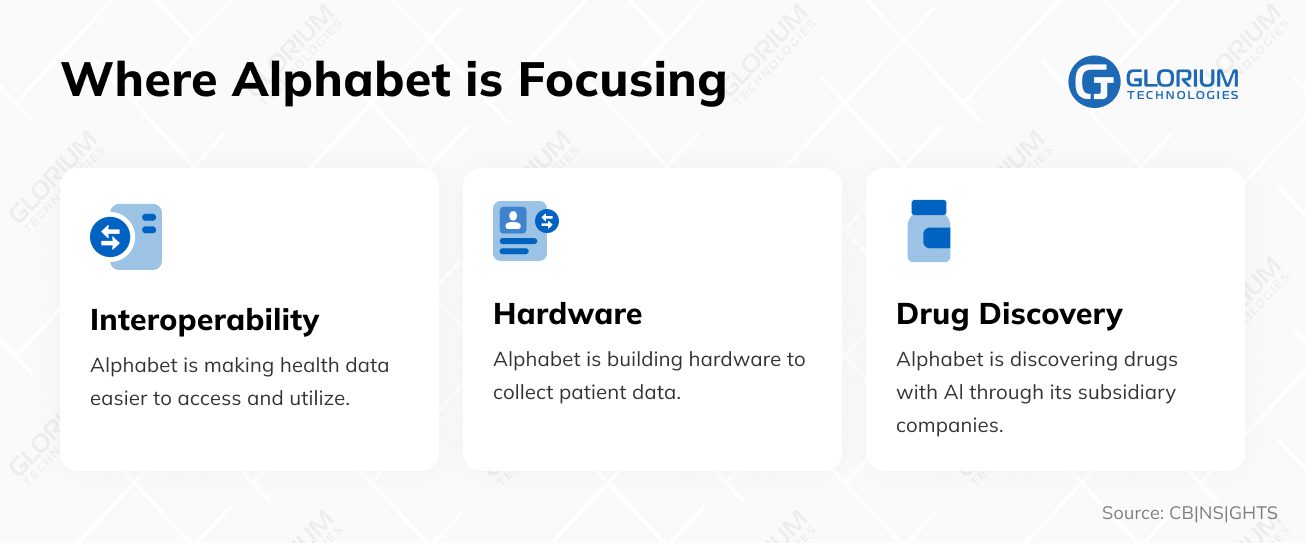 Where Alphabet is Focusing

GLORIUM TECHNOLOGIES

Interoperability

Alphabet is making health data easier to access and utilize.

Hardware

Alphabet is building hardware to collect patient data.

Drug Discovery

Alphabet is discovering drugs with AI through its subsidiary companies.

Source: CB|NS|GHTS